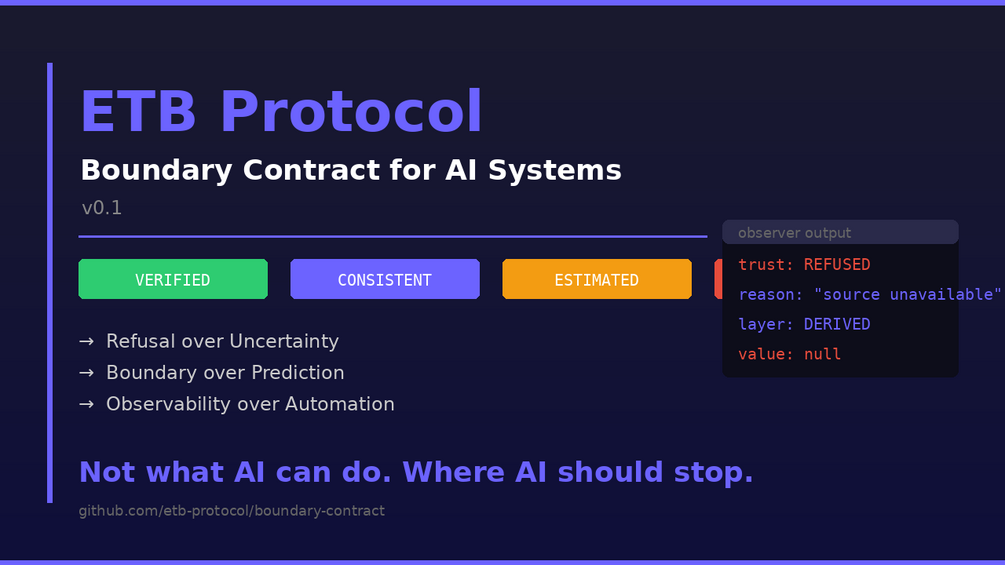 ETB Protocol

Boundary Contract for AI Systems

v0.1

VERIFIED

CONSISTENT

ESTIMATED

observer output

trust: REFUSED
reason: "source unavailable"
layer: DERIVED
value: null

→ Refusal over Uncertainty
→ Boundary over Prediction
→ Observability over Automation

Not what AI can do. Where AI should stop.

github.com/etb-protocol/boundary-contract